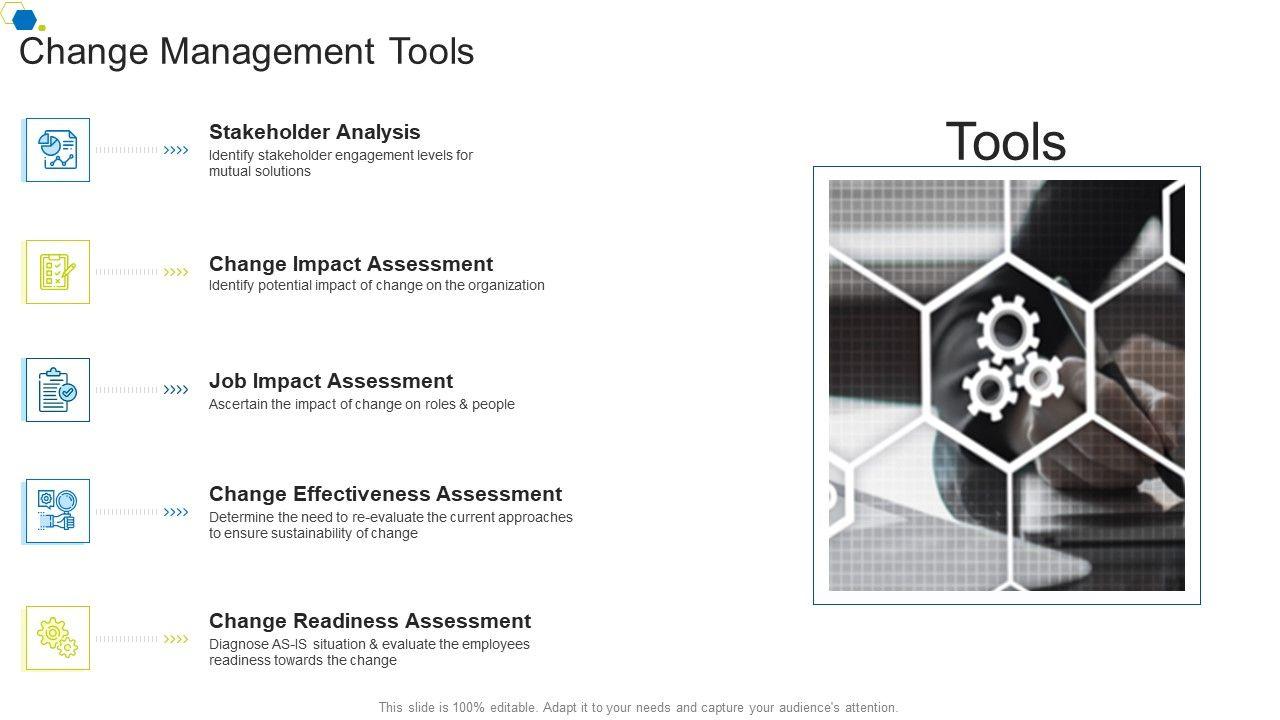 Change Management Tools

Stakeholder Analysis
Identify stakeholder engagement levels for mutual solutions

Change Impact Assessment
Identify potential impact of change on the organization

Job Impact Assessment
Ascertain the impact of change on roles & people

Change Effectiveness Assessment
Determine the need to re-evaluate the current approaches to ensure sustainability of change

Change Readiness Assessment
Diagnose AS-IS situation & evaluate the employees readiness towards the change

Tools

This slide is 100% editable. Adapt it to your needs and capture your audience's attention.